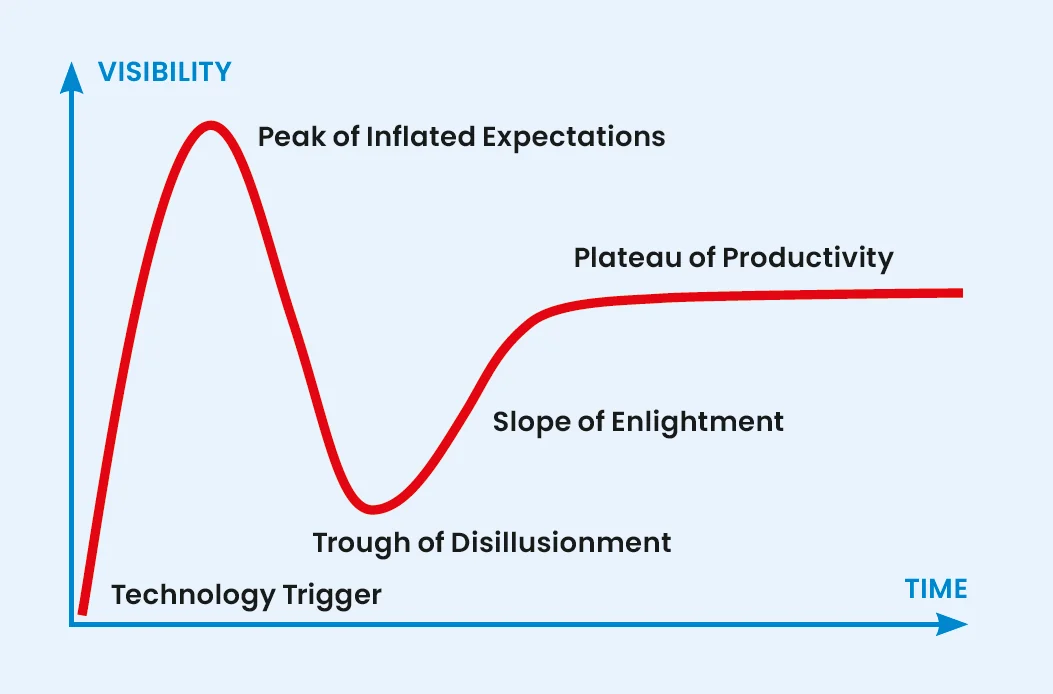 VISIBILITY

Peak of Inflated Expectations

Plateau of Productivity

Slope of Enlightment

Trough of Disillusionment

Technology Trigger

TIME